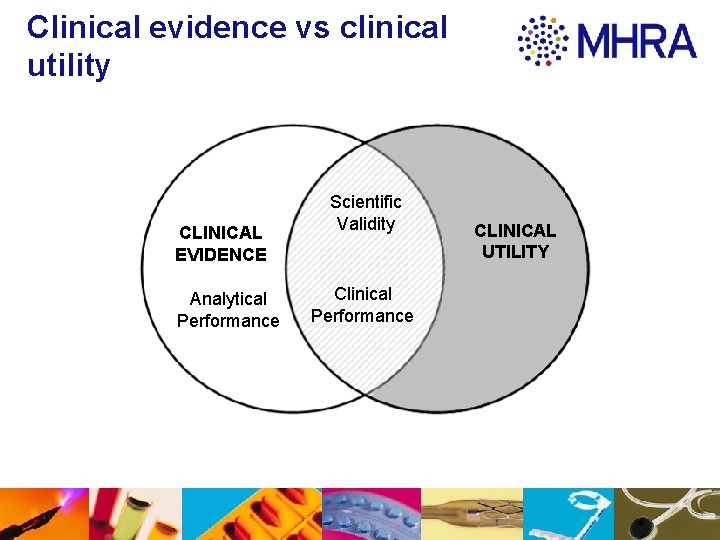 Clinical evidence vs clinical utility

MHRA

CLINICAL EVIDENCE

Analytical Performance

Scientific Validity

Clinical Performance

CLINICAL UTILITY